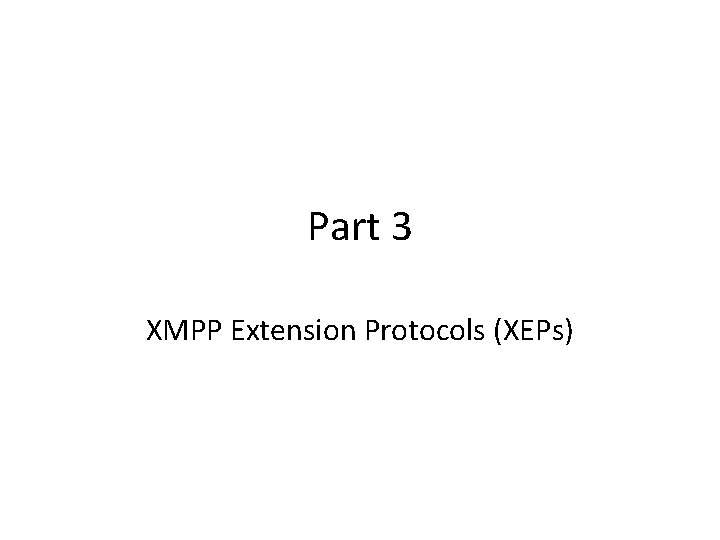 Part 3

XMPP Extension Protocols (XEPs)